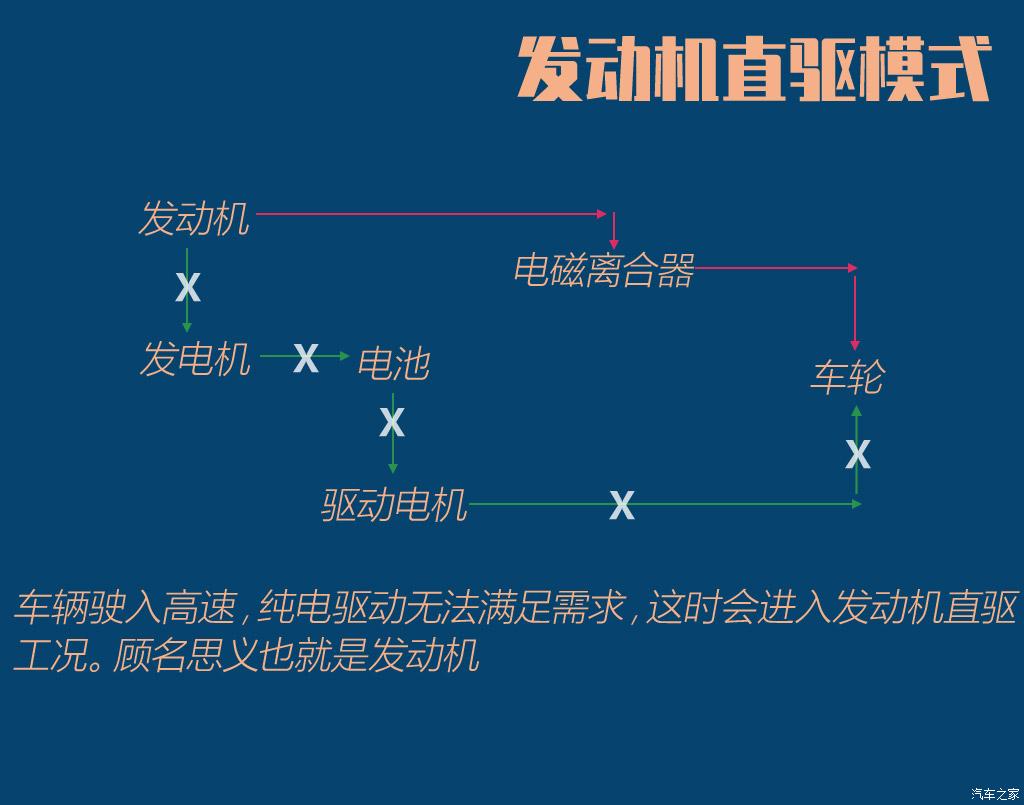 发动机直驱模式

发动机

电磁离合器

X

发电机 X 电池

车轮

X

X

驱动电机 X

车辆驶入高速，纯电驱动无法满足需求，这时会进入发动机直驱工况。顾名思义也就是发动机

汽车之家